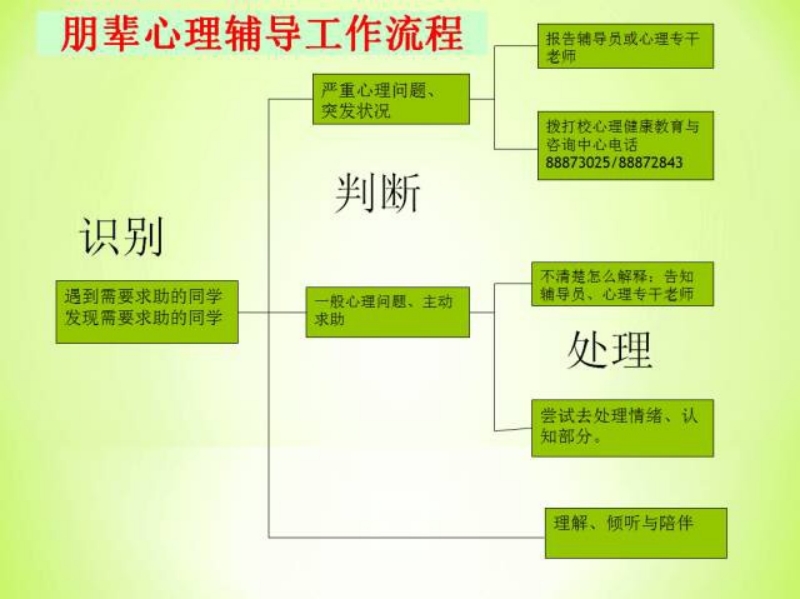 朋辈心理辅导工作流程

识别

遇到需要求助的同学
发现需要求助的同学

判断

严重心理问题、突发状况

报告辅导员或心理专干老师

拨打校心理健康教育与咨询中心电话 88873025/88872843

一般心理问题、主动求助

不清楚怎么解释：告知辅导员、心理专干老师

处理

尝试去处理情绪、认知部分。

理解、倾听与陪伴